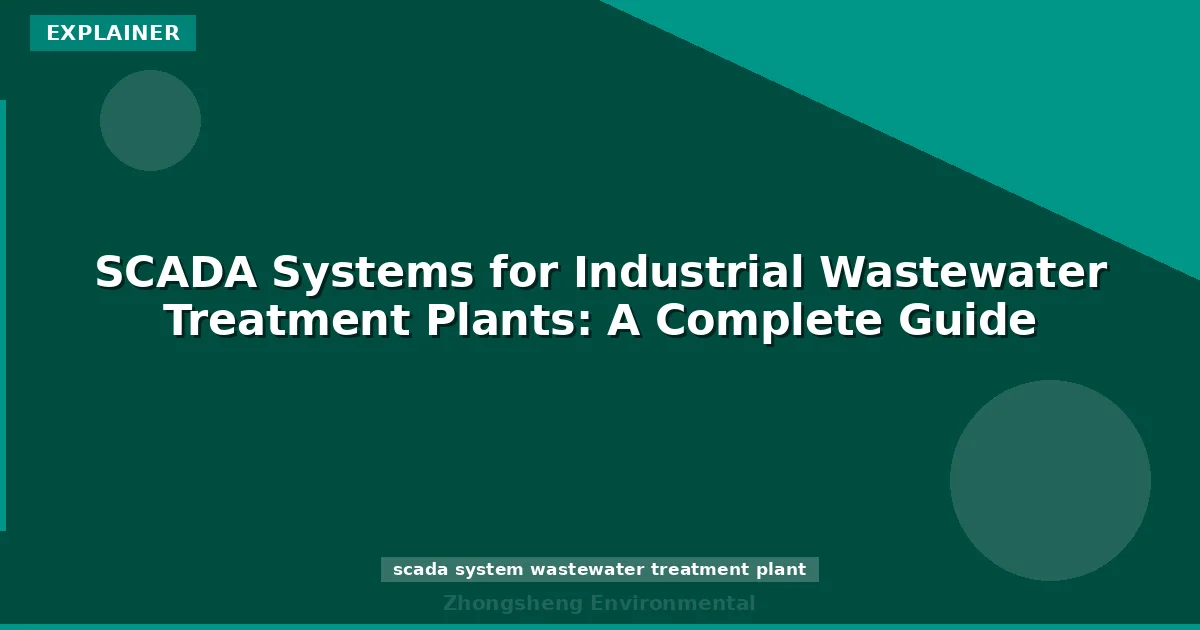 EXPLAINER

SCADA Systems for Industrial Wastewater Treatment Plants: A Complete Guide

scada system wastewater treatment plant

Zhongsheng Environmental